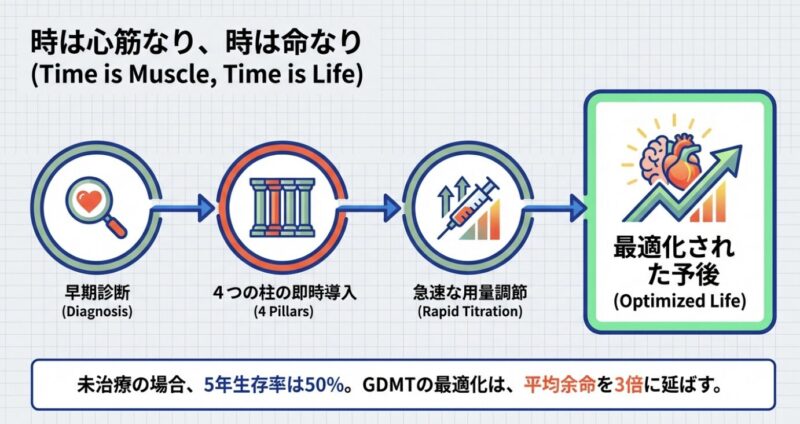 時は心筋なり、時は命なり
(Time is Muscle, Time is Life)

早期診断
(Diagnosis)

4つの柱の即時導入
(4 Pillars)

急速な用量調節
(Rapid Titration)

最適化された予後
(Optimized Life)

未治療の場合、5年生存率は50%。GDMTの最適化は、平均余命を3倍に延ばす。